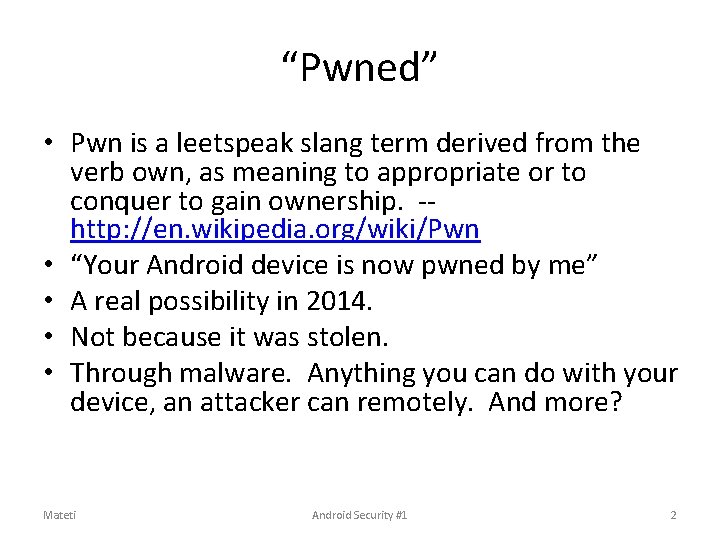 “Pwned”

• Pwn is a leetspeak slang term derived from the verb own, as meaning to appropriate or to conquer to gain ownership. -- http://en.wikipedia.org/wiki/Pwn
• “Your Android device is now pwned by me”
• A real possibility in 2014.
• Not because it was stolen.
• Through malware. Anything you can do with your device, an attacker can remotely. And more?

Mateti Android Security #1 2